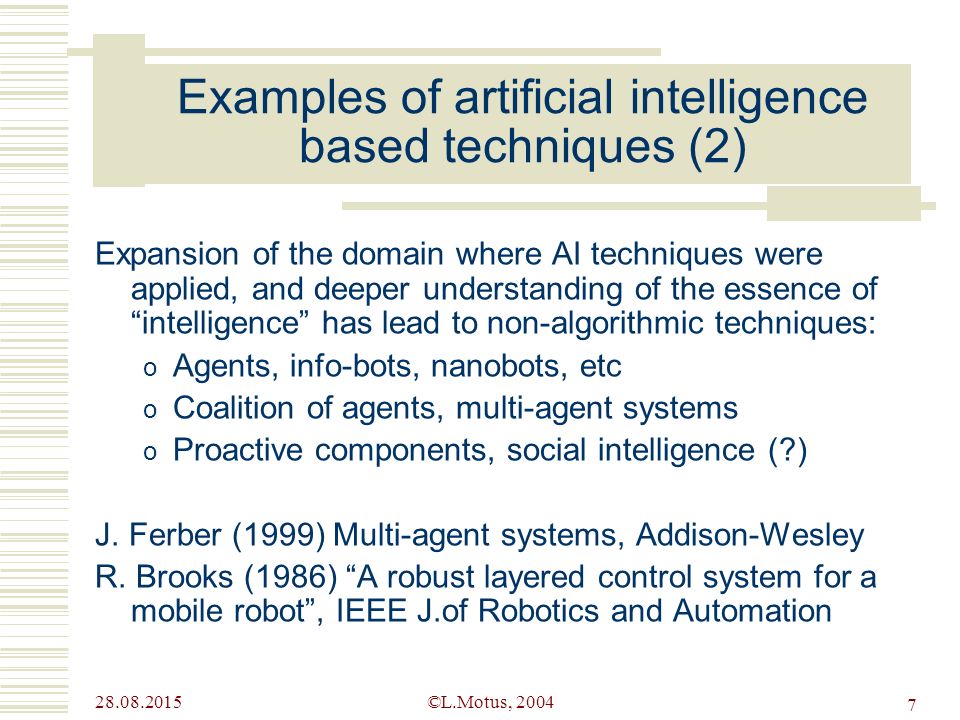 Examples of artificial intelligence based techniques (2)

Expansion of the domain where AI techniques were applied, and deeper understanding of the essence of “intelligence” has lead to non-algorithmic techniques:

o Agents, info-bots, nanobots, etc
o Coalition of agents, multi-agent systems
o Proactive components, social intelligence (?)

J. Ferber (1999) Multi-agent systems, Addison-Wesley

R. Brooks (1986) “A robust layered control system for a mobile robot”, IEEE J.of Robotics and Automation

28.08.2015

©L.Motus, 2004

7